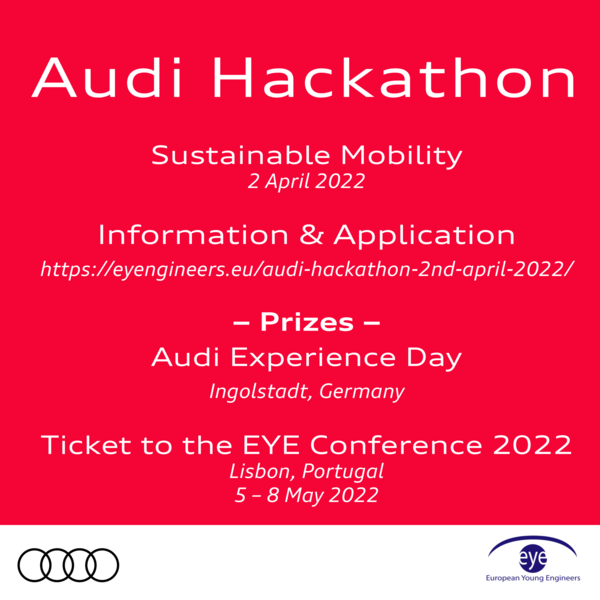 Audi Hackathon

Sustainable Mobility
2 April 2022

Information & Application
https://eyengineers.eu/audi-hackathon-2nd-april-2022/

– Prizes –
Audi Experience Day
Ingolstadt, Germany

Ticket to the EYE Conference 2022
Lisbon, Portugal
5 – 8 May 2022

eye
European Young Engineers